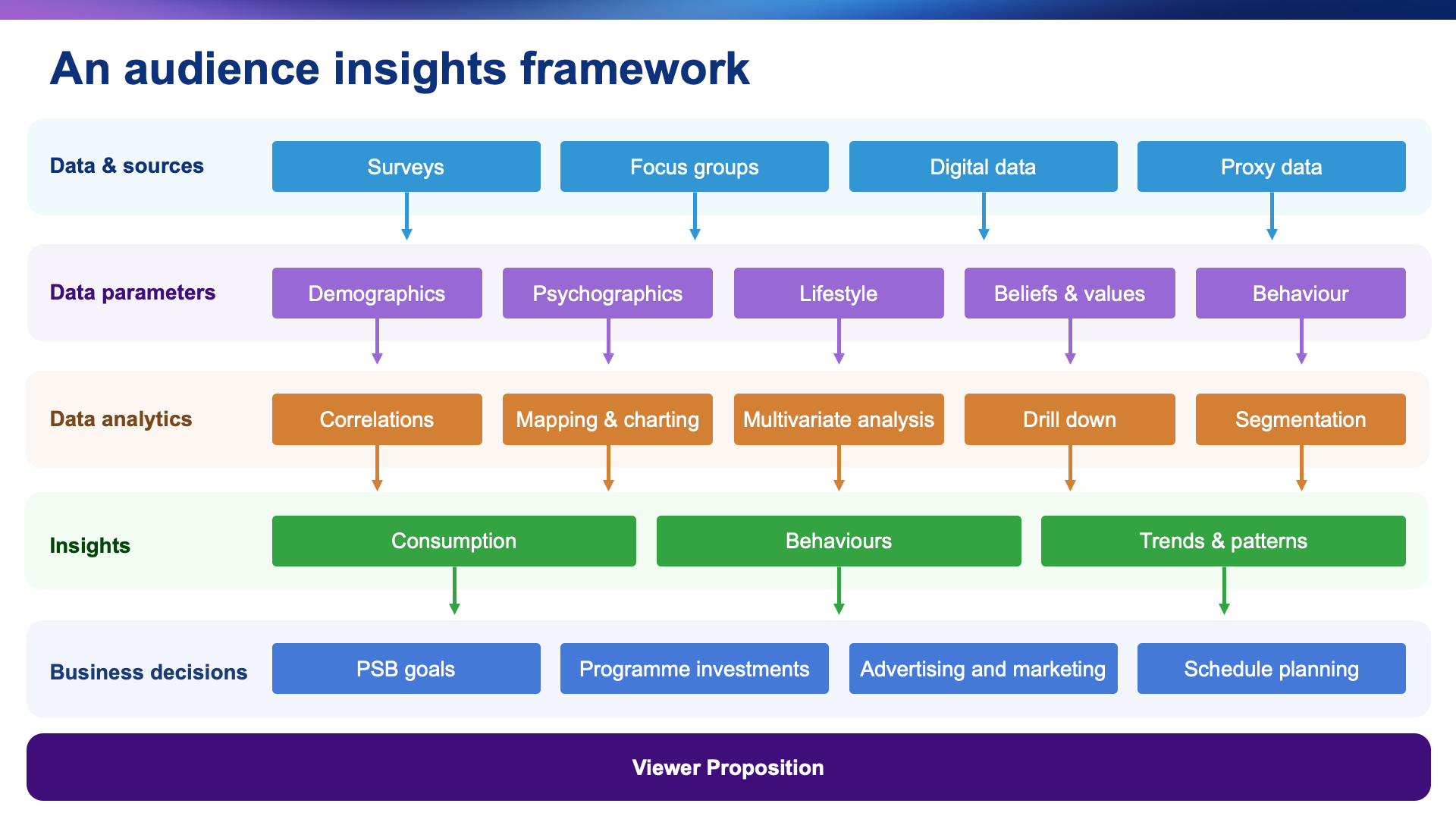 An audience insights framework

Data & sources
Surveys
Focus groups
Digital data
Proxy data

Data parameters
Demographics
Psychographics
Lifestyle
Beliefs & values
Behaviour

Data analytics
Correlations
Mapping & charting
Multivariate analysis
Drill down
Segmentation

Insights
Consumption
Behaviours
Trends & patterns

Business decisions
PSB goals
Programme investments
Advertising and marketing
Schedule planning

Viewer Proposition